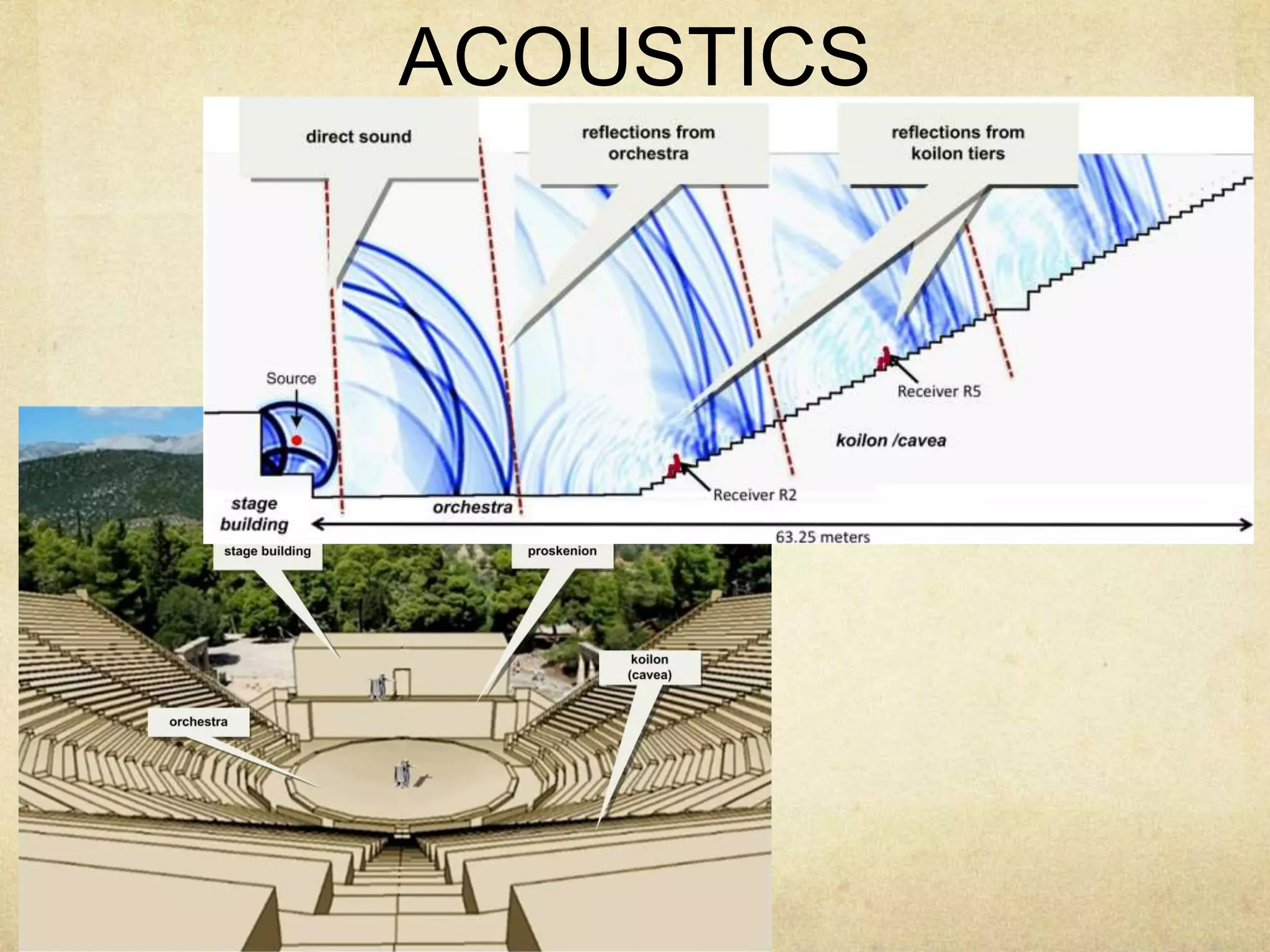 ACOUSTICS

direct sound

reflections from orchestra

reflections from koilon tiers

Source

Receiver R5

koilon /cavea

Receiver R2

stage building

orchestra

63.25 meters

stage building

proskenion

koilon (cavea)

orchestra